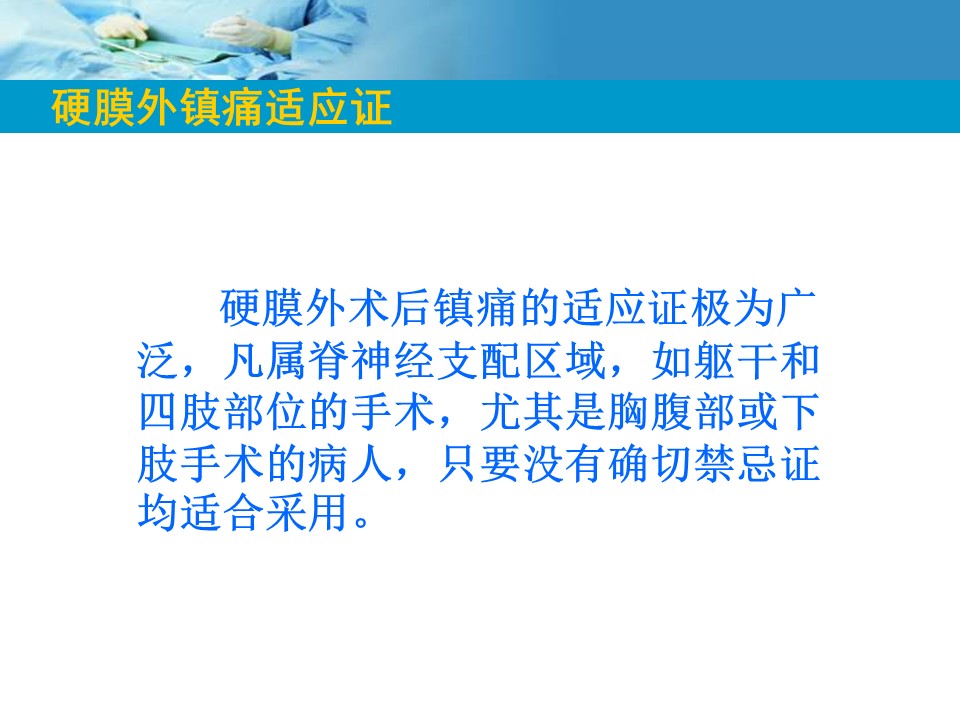 硬膜外镇痛适应证

硬膜外术后镇痛的适应证极为广泛，凡属脊神经支配区域，如躯干和四肢部位的手术，尤其是胸腹部或下肢手术的病人，只要没有确切禁忌证均适合采用。